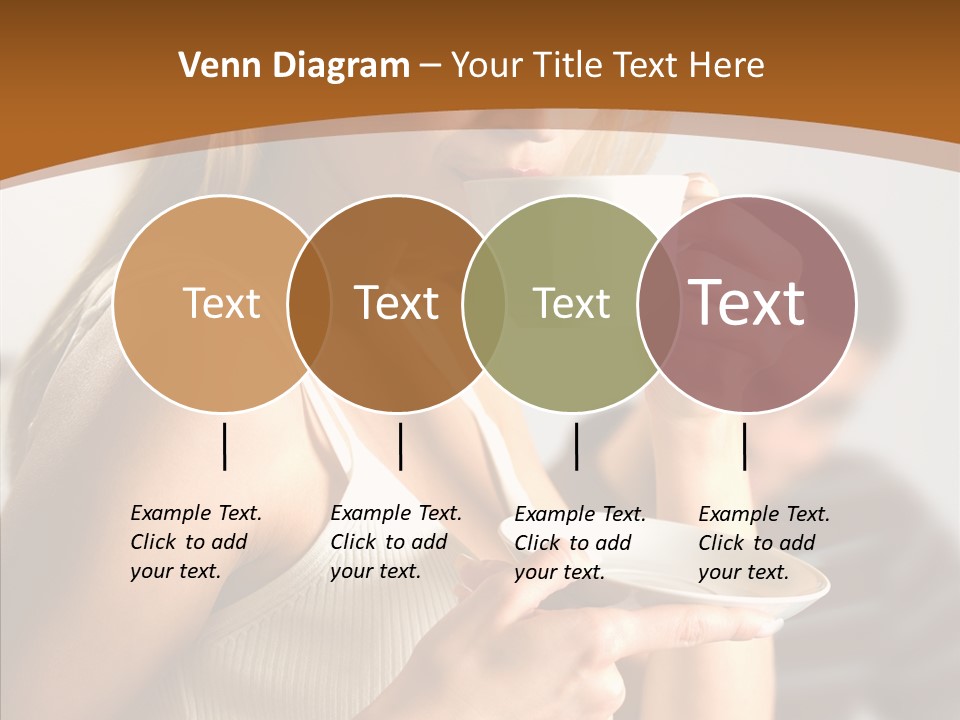 Venn Diagram – Your Title Text Here

Text

Text

Text

Text

Example Text. Click to add your text.

Example Text. Click to add your text.

Example Text. Click to add your text.

Example Text. Click to add your text.